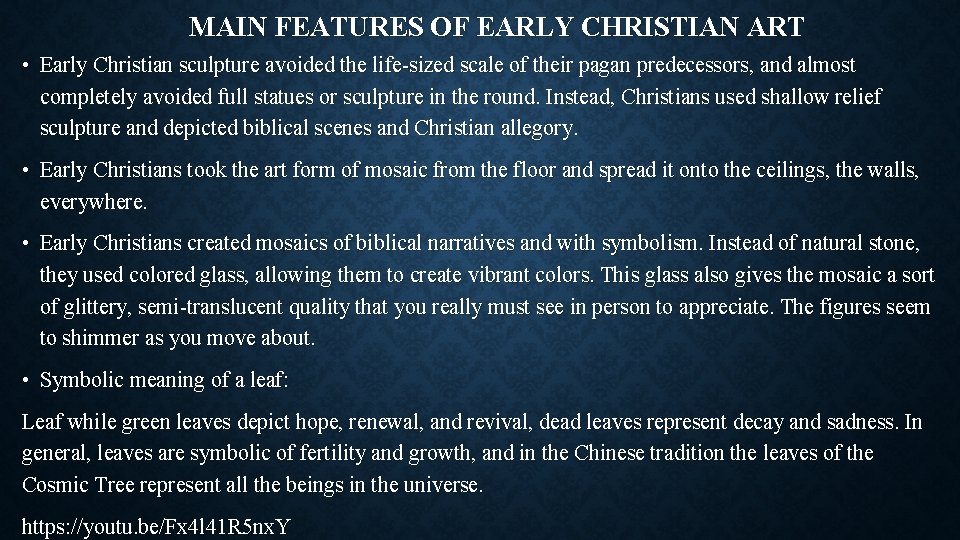 MAIN FEATURES OF EARLY CHRISTIAN ART

• Early Christian sculpture avoided the life-sized scale of their pagan predecessors, and almost completely avoided full statues or sculpture in the round. Instead, Christians used shallow relief sculpture and depicted biblical scenes and Christian allegory.

• Early Christians took the art form of mosaic from the floor and spread it onto the ceilings, the walls, everywhere.

• Early Christians created mosaics of biblical narratives and with symbolism. Instead of natural stone, they used colored glass, allowing them to create vibrant colors. This glass also gives the mosaic a sort of glittery, semi-translucent quality that you really must see in person to appreciate. The figures seem to shimmer as you move about.

• Symbolic meaning of a leaf:

Leaf while green leaves depict hope, renewal, and revival, dead leaves represent decay and sadness. In general, leaves are symbolic of fertility and growth, and in the Chinese tradition the leaves of the Cosmic Tree represent all the beings in the universe.

https://youtu.be/Fx4l41R5nxY